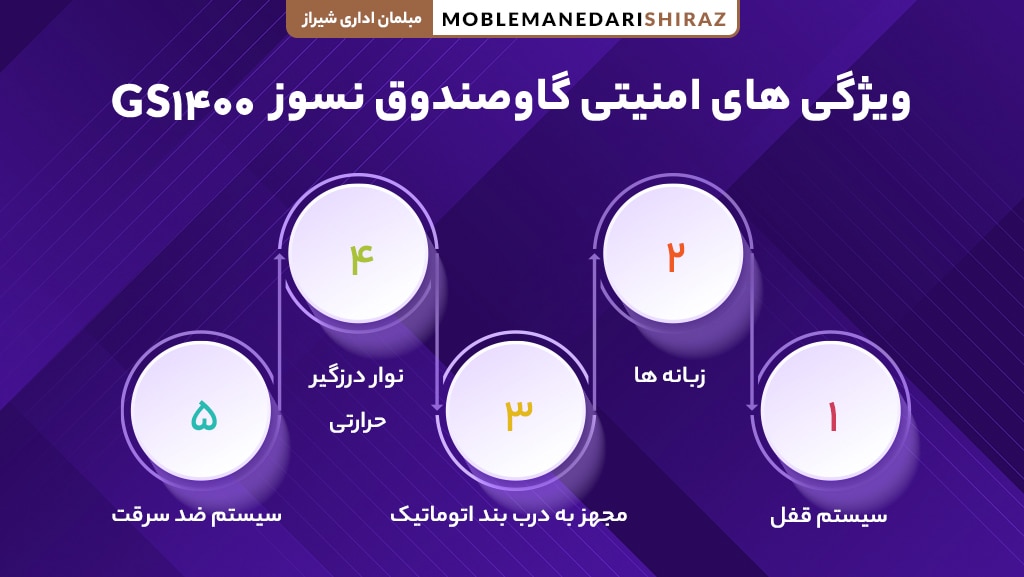 مبلمان اداری شیراز MOBLEMANEDARISHIRAZ

ویژگی های امنیتی گاوصندوق نسوز GS۱۴۰۰

۱
سیستم قفل

۲
زبانه ها

۳
مجهز به درب بند اتوماتیک

۴
نوار درزگیر حرارتی

۵
سیستم ضد سرقت